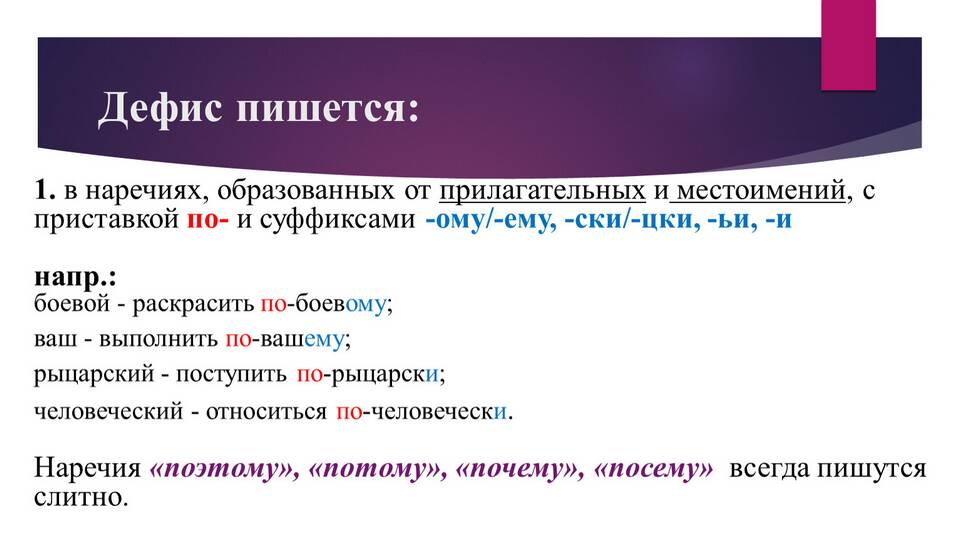 Дефис пишется:

1. в наречиях, образованных от прилагательных и местоимений, с приставкой по- и суффиксами -ому/-ему, -ски/-цки, -ьи, -и

напр.:
боевой - раскрасить по-боевому;
ваш - выполнить по-вашему;
рыцарский - поступить по-рыцарски;
человеческий - относиться по-человечески.

Наречия «поэтому», «потому», «почему», «посему» всегда пишутся слитно.